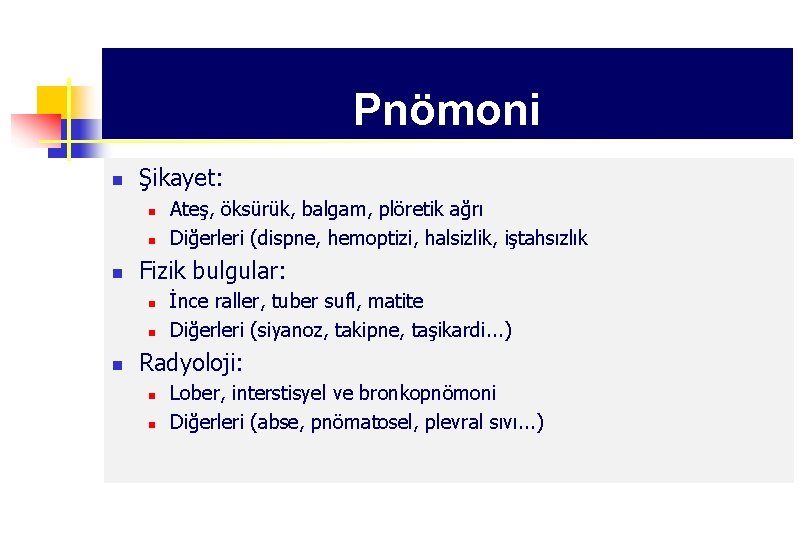 Pnömoni

- Şikayet:
  - Ateş, öksürük, balgam, plöretik ağrı
  - Diğerleri (dispne, hemoptizi, halsizlik, iştahsızlık
- Fizik bulgular:
  - İnce raller, tuber sufl, matite
  - Diğerleri (siyanoz, takipne, taşikardi...)
- Radyoloji:
  - Lober, interstisyel ve bronkopnömoni
  - Diğerleri (abse, pnömatosel, plevral sıvı...)